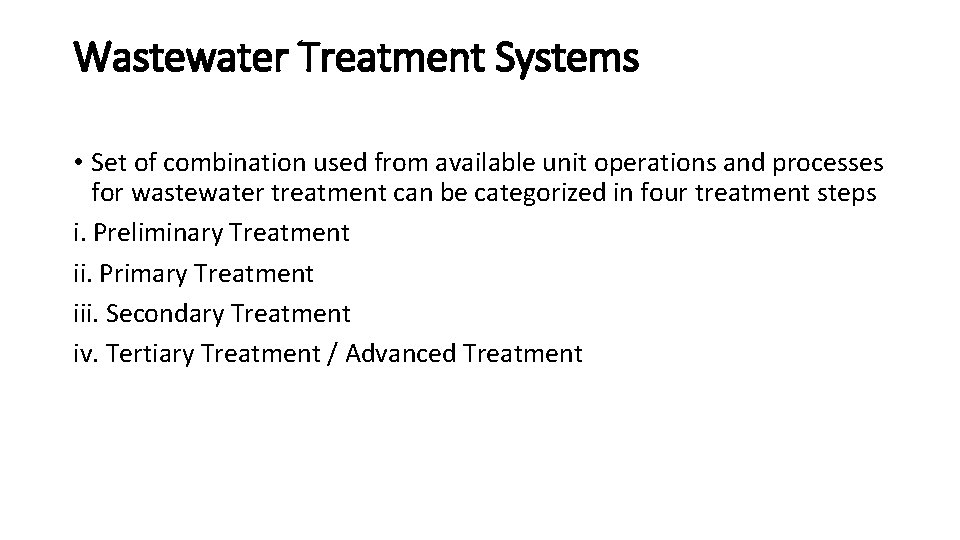 Wastewater Treatment Systems

• Set of combination used from available unit operations and processes for wastewater treatment can be categorized in four treatment steps

i. Preliminary Treatment

ii. Primary Treatment

iii. Secondary Treatment

iv. Tertiary Treatment / Advanced Treatment